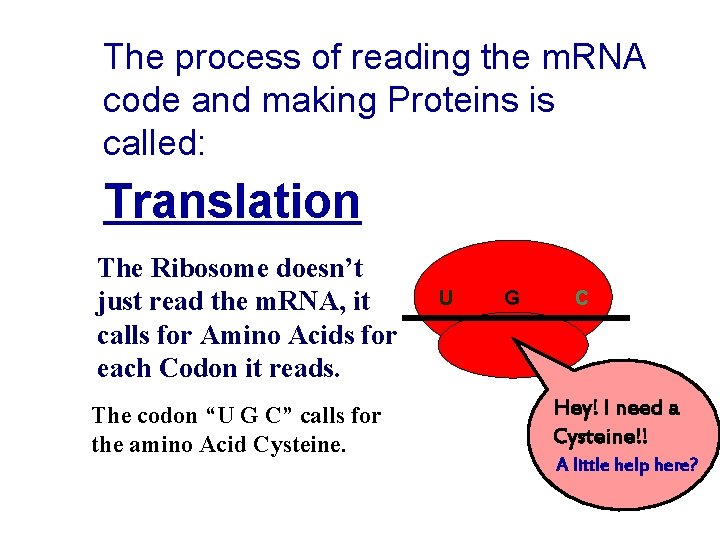 The process of reading the mRNA code and making Proteins is called:

Translation

The Ribosome doesn't just read the mRNA, it calls for Amino Acids for each Codon it reads.

The codon "U G C" calls for the amino Acid Cysteine.

U G C

Hey! I need a Cysteine!!
A little help here?